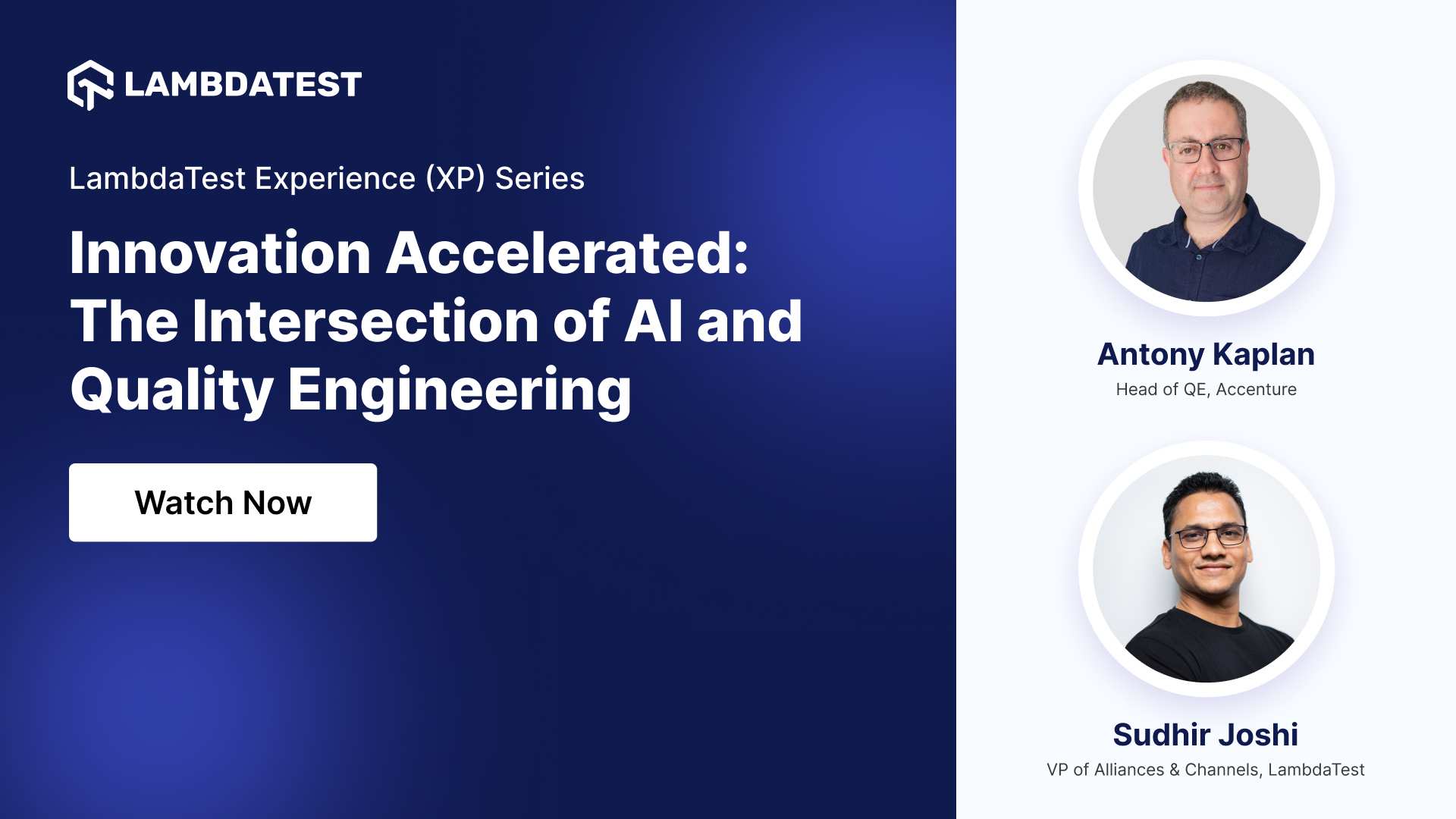 LAMBDATEST

LambdaTest Experience (XP) Series

Innovation Accelerated: The Intersection of AI and Quality Engineering

Watch Now

Antony Kaplan
Head of QE, Accenture

Sudhir Joshi
VP of Alliances & Channels, LambdaTest